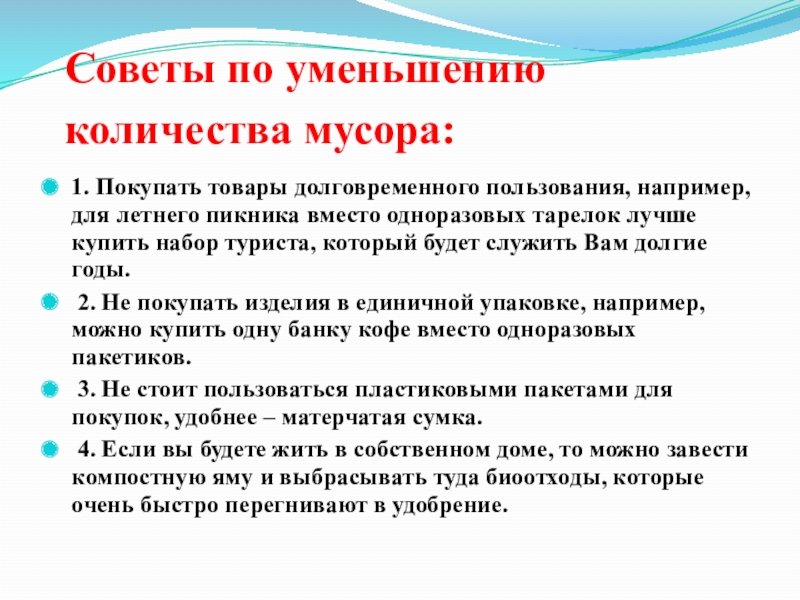 Советы по уменьшению количества мусора:

1. Покупать товары долговременного пользования, например, для летнего пикника вместо одноразовых тарелок лучше купить набор туриста, который будет служить Вам долгие годы.

2. Не покупать изделия в единичной упаковке, например, можно купить одну банку кофе вместо одноразовых пакетиков.

3. Не стоит пользоваться пластиковыми пакетами для покупок, удобнее – матерчатая сумка.

4. Если вы будете жить в собственном доме, то можно завести компостную яму и выбрасывать туда биоотходы, которые очень быстро перегнивают в удобрение.